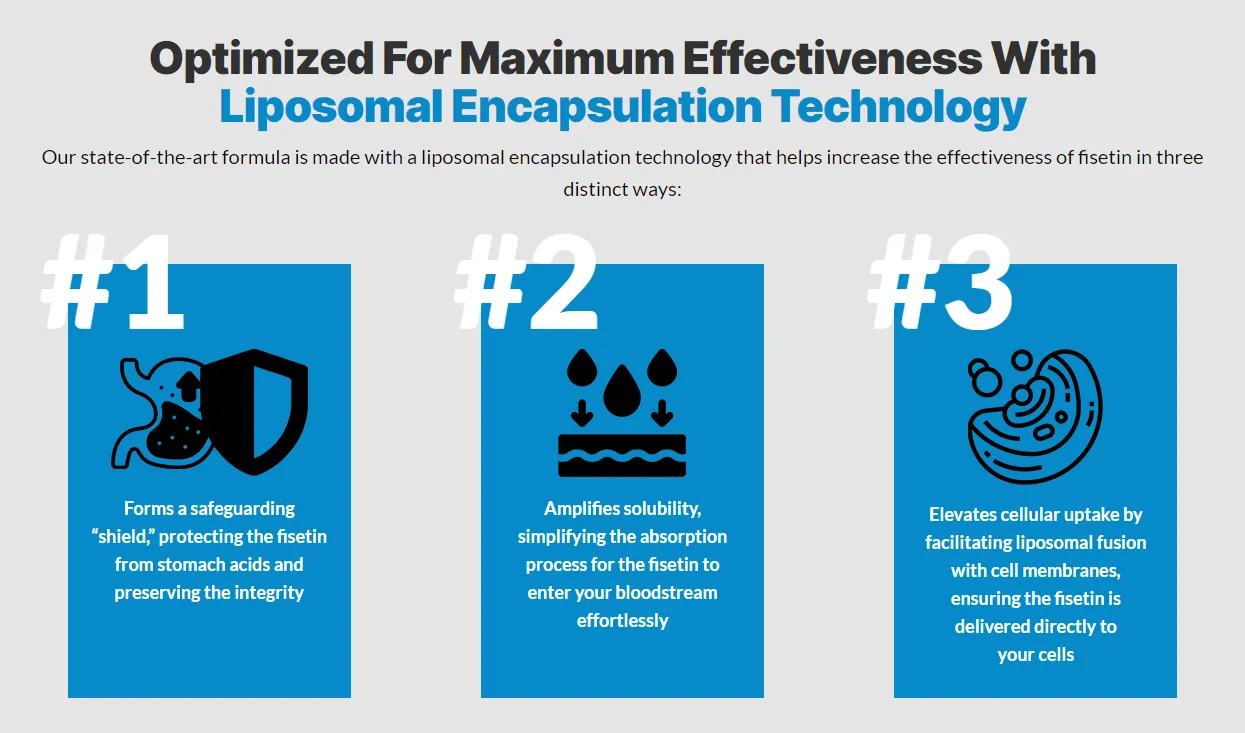 Optimized For Maximum Effectiveness With
Liposomal Encapsulation Technology

Our state-of-the-art formula is made with a liposomal encapsulation technology that helps increase the effectiveness of fisetin in three distinct ways:

#1

Forms a safeguarding “shield,” protecting the fisetin from stomach acids and preserving the integrity

#2

Amplifies solubility, simplifying the absorption process for the fisetin to enter your bloodstream effortlessly

#3

Elevates cellular uptake by facilitating liposomal fusion with cell membranes, ensuring the fisetin is delivered directly to your cells